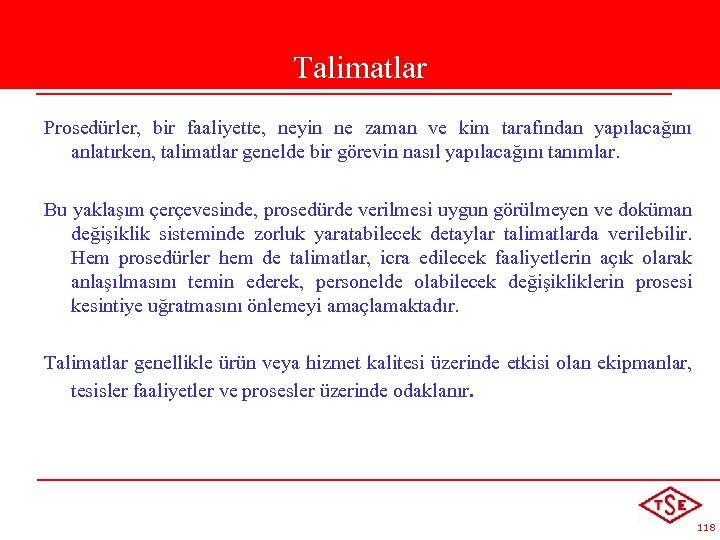 Talimatlar

Prosedürler, bir faaliyette, neyin ne zaman ve kim tarafından yapılacağını anlatırken, talimatlar genelde bir görevin nasıl yapılacağını tanımlar.

Bu yaklaşım çerçevesinde, prosedürde verilmesi uygun görülmeyen ve doküman değişiklik sisteminde zorluk yaratabilecek detaylar talimatlarda verilebilir. Hem prosedürler hem de talimatlar, icra edilecek faaliyetlerin açık olarak anlaşılmasını temin ederek, personelde olabilecek değişikliklerin prosesi kesintiye uğratmasını önlemeyi amaçlamaktadır.

Talimatlar genellikle ürün veya hizmet kalitesi üzerinde etkisi olan ekipmanlar, tesisler faaliyetler ve prosesler üzerinde odaklanır.

TSE

118